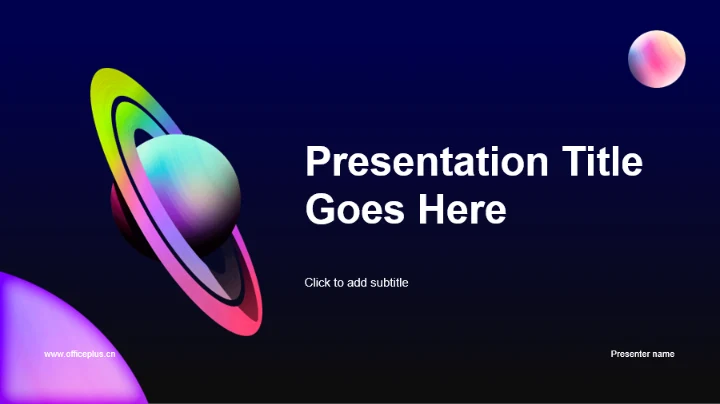 Presentation Title Goes Here

Click to add subtitle

www.officeplus.cn

Presenter name